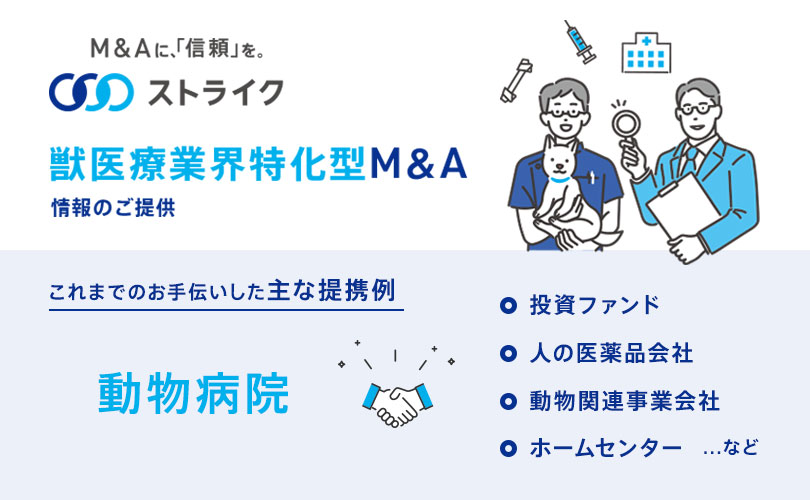 M＆Aに、「信頼」を。
ストライク

獣医療業界特化型M＆A
情報のご提供

これまでのお手伝いした主な提携例

動物病院

投資ファンド
人の医薬品会社
動物関連事業会社
ホームセンター …など